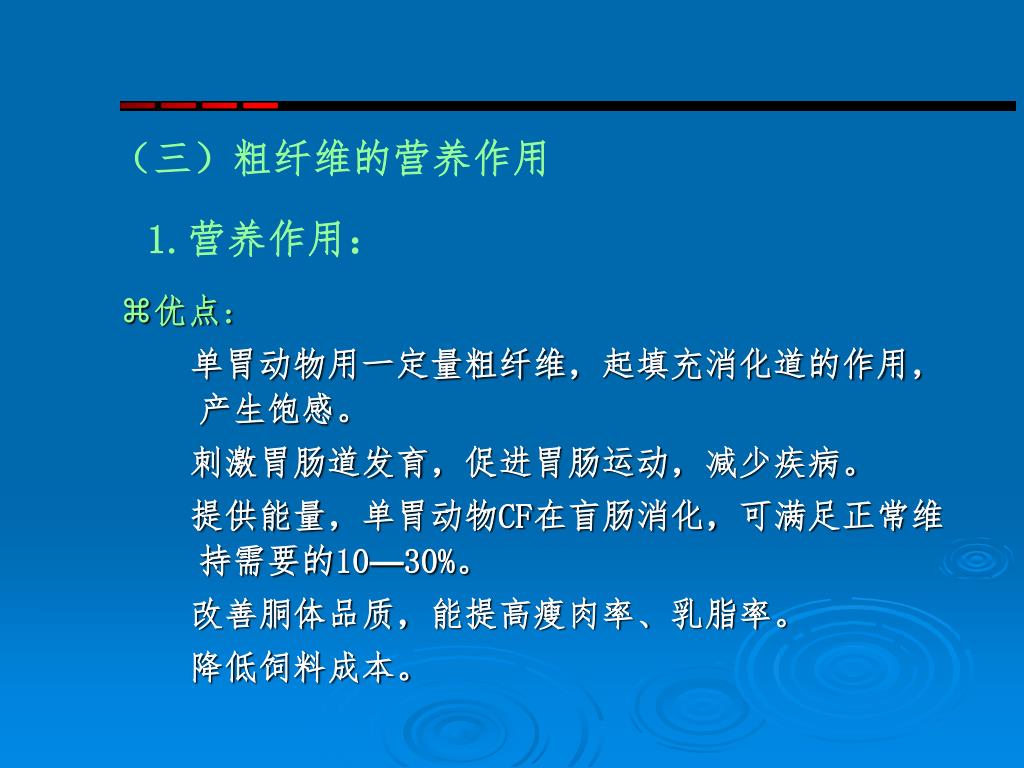 （三）粗纤维的营养作用

1.营养作用：

⌘优点：

单胃动物用一定量粗纤维，起填充消化道的作用，产生饱感。

刺激胃肠道发育，促进胃肠运动，减少疾病。

提供能量，单胃动物CF在盲肠消化，可满足正常维持需要的10—30%。

改善胴体品质，能提高瘦肉率、乳脂率。

降低饲料成本。